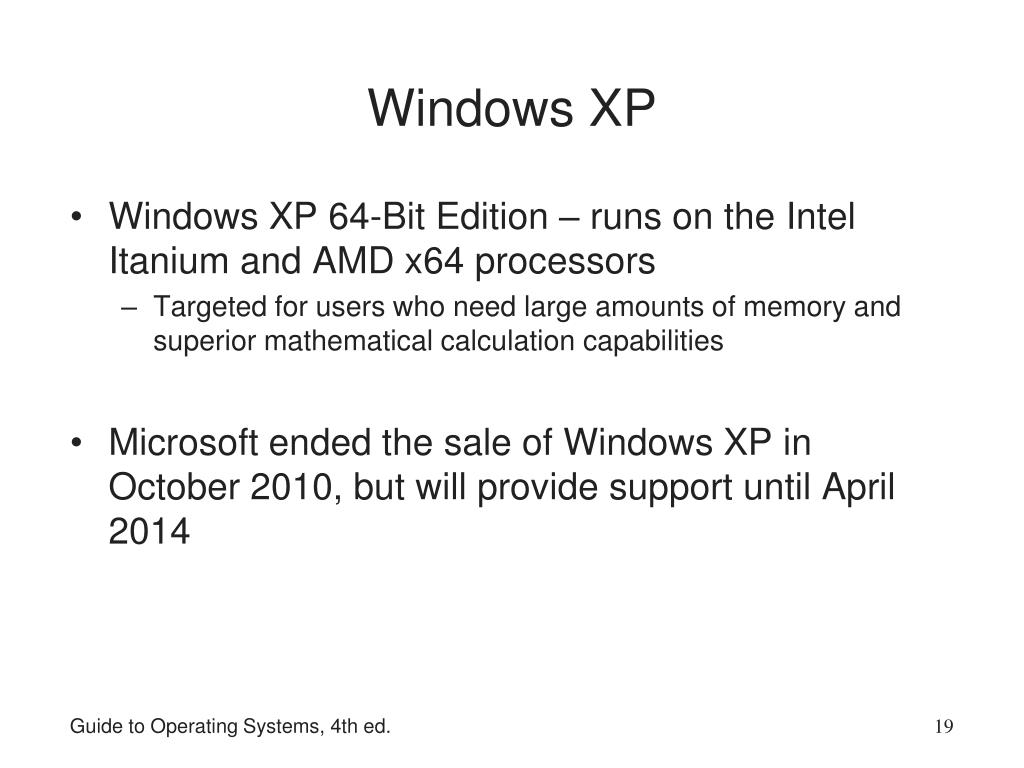 Windows XP

• Windows XP 64-Bit Edition – runs on the Intel Itanium and AMD x64 processors
  – Targeted for users who need large amounts of memory and superior mathematical calculation capabilities

• Microsoft ended the sale of Windows XP in October 2010, but will provide support until April 2014

Guide to Operating Systems, 4th ed.

19